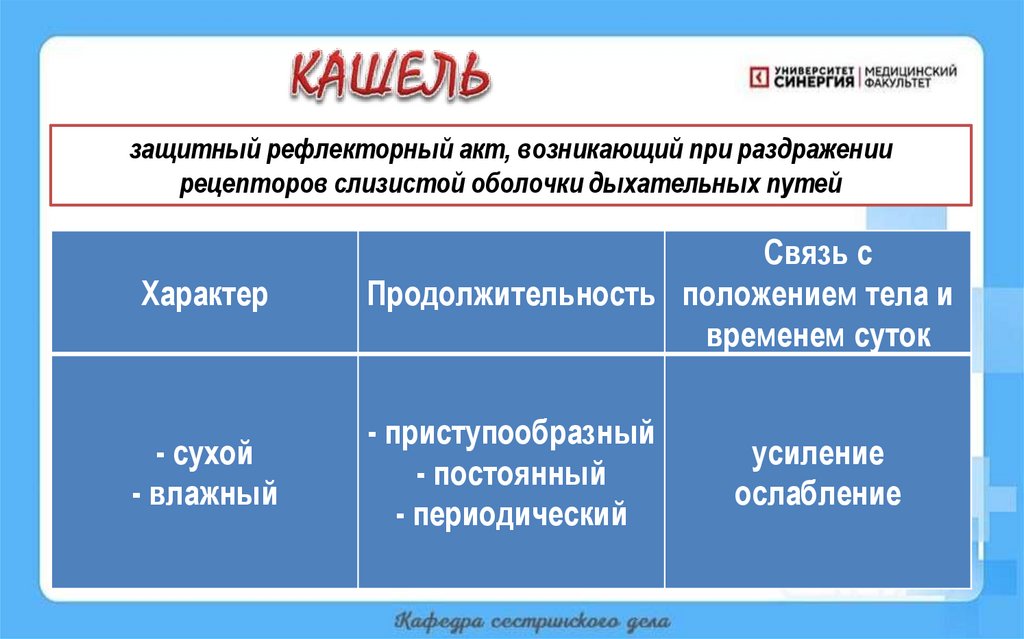 КАШЕЛЬ

УНИВЕРСИТЕТ СИНЕРГИЯ | МЕДИЦИНСКИЙ ФАКУЛЬТЕТ

защитный рефлекторный акт, возникающий при раздражении рецепторов слизистой оболочки дыхательных путей

| Характер | Продолжительность | Связь с положением тела и временем суток |
|---|---|---|
| - сухой - влажный | - приступообразный - постоянный - периодический | усиление ослабление |

Кафедра сестринского дела